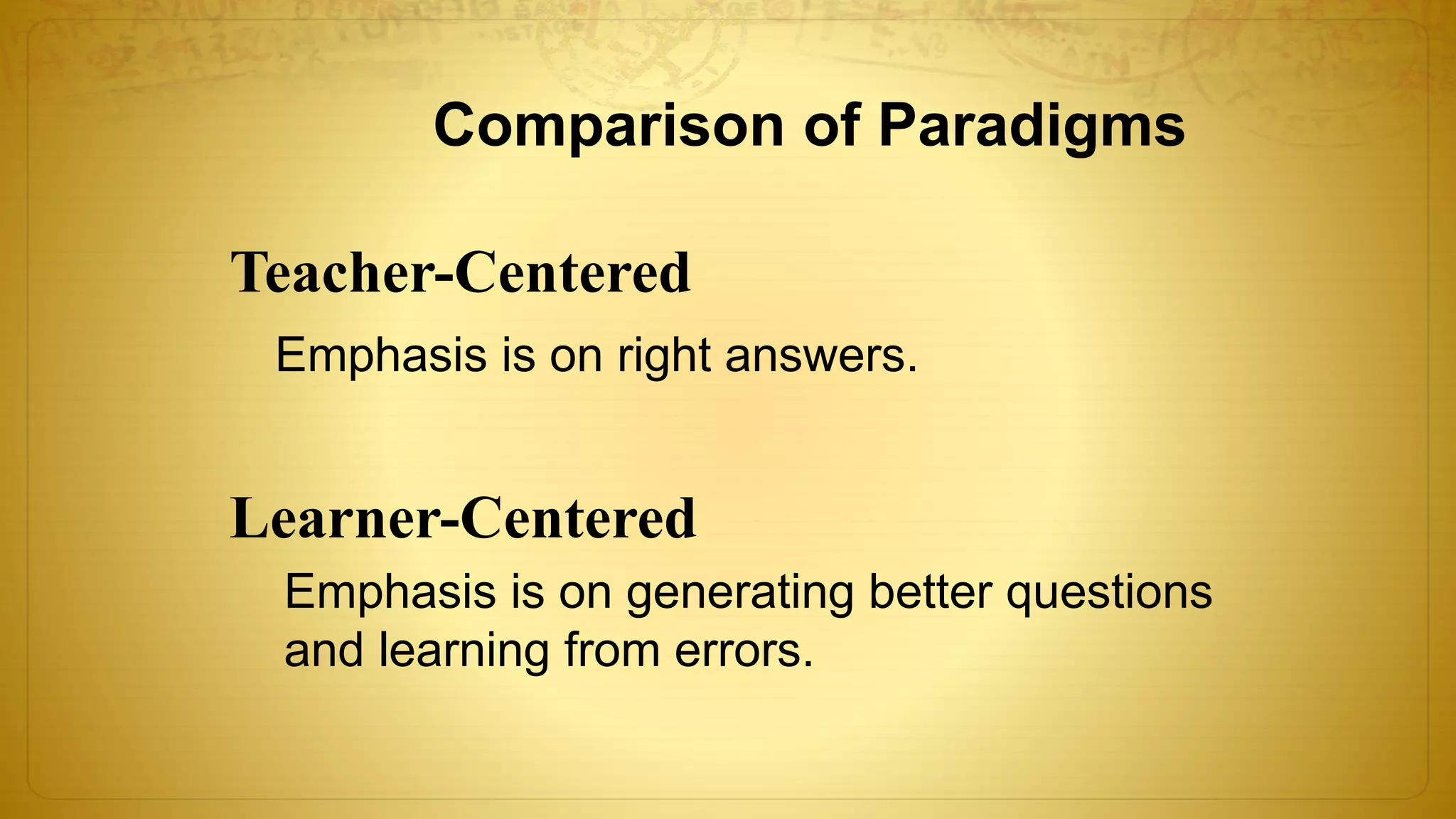 Comparison of Paradigms

Teacher-Centered

Emphasis is on right answers.

Learner-Centered

Emphasis is on generating better questions and learning from errors.